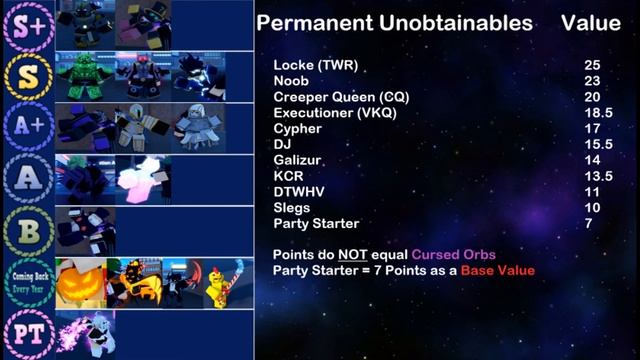 S+
S
A+
A
B
Coming Back Every Year
PT

| Permanent Unobtainables | Value |
|---|---|
| Locke (TWR) | 25 |
| Noob | 23 |
| Creeper Queen (CQ) | 20 |
| Executioner (VKQ) | 18.5 |
| Cypher | 17 |
| DJ | 15.5 |
| Galizur | 14 |
| KCR | 13.5 |
| DTWHV | 11 |
| Slegs | 10 |
| Party Starter | 7 |

Points do NOT equal Cursed Orbs
Party Starter = 7 Points as a Base Value